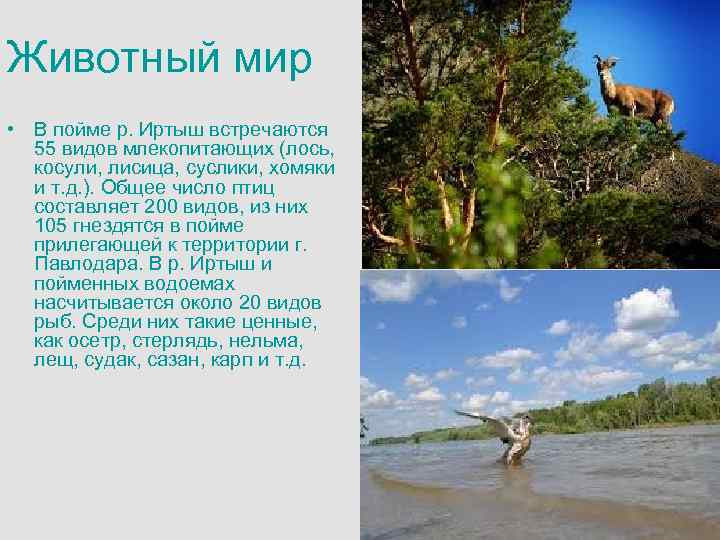 Животный мир

• В пойме р. Иртыш встречаются 55 видов млекопитающих (лось, косули, лисица, суслики, хомяки и т.д.). Общее число птиц составляет 200 видов, из них 105 гнездятся в пойме прилегающей к территории г. Павлодара. В р. Иртыш и пойменных водоемах насчитывается около 20 видов рыб. Среди них такие ценные, как осетр, стерлядь, нельма, лещ, судак, сазан, карп и т.д.